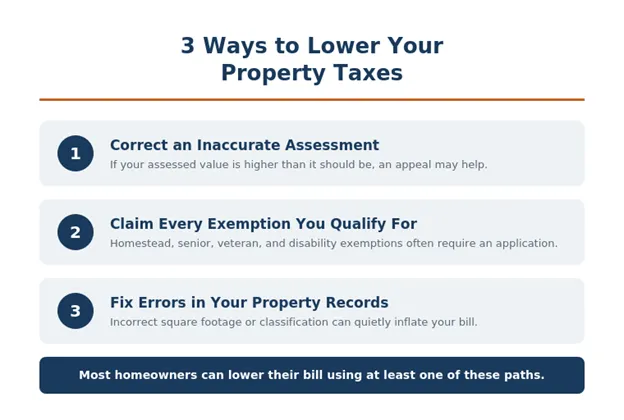 3 Ways to Lower Your Property Taxes

1

Correct an Inaccurate Assessment

If your assessed value is higher than it should be, an appeal may help.

2

Claim Every Exemption You Qualify For

Homestead, senior, veteran, and disability exemptions often require an application.

3

Fix Errors in Your Property Records

Incorrect square footage or classification can quietly inflate your bill.

Most homeowners can lower their bill using at least one of these paths.